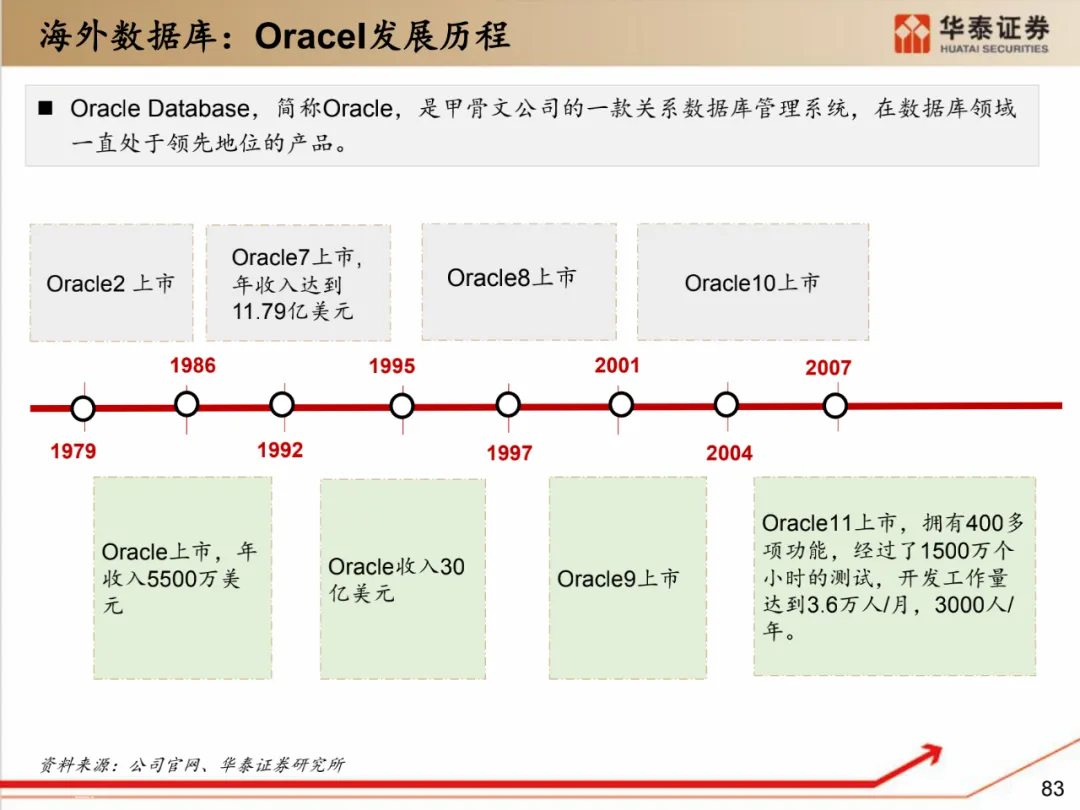 海外数据库：Oracel发展历程

华泰证券
HUATAI SECURITIES

■ Oracle Database，简称Oracle，是甲骨文公司的一款关系数据库管理系统，在数据库领域一直处于领先地位的产品。

Oracle2 上市

Oracle7上市，年收入达到11.79亿美元

Oracle8上市

Oracle10上市

1986

1995

2001

2007

1979

1992

1997

2004

Oracle上市，年收入5500万美元

Oracle收入30亿美元

Oracle9上市

Oracle11上市，拥有400多项功能，经过了1500万个小时的测试，开发工作量达到3.6万人/月，3000人/年。

资料来源：公司官网、华泰证券研究所

83